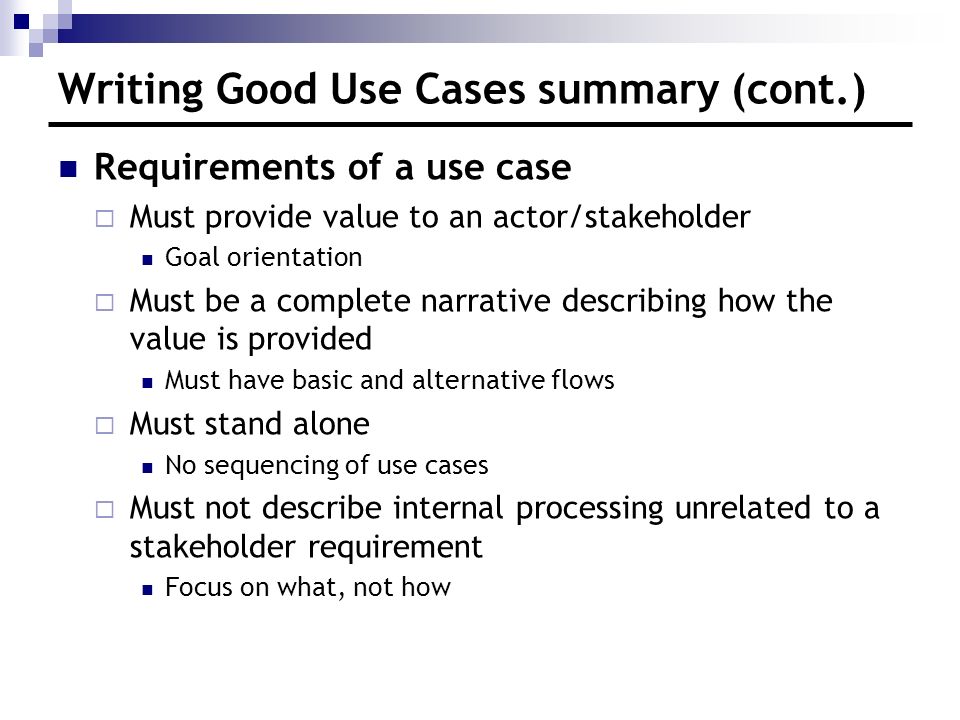 Writing Good Use Cases summary (cont.)

Requirements of a use case

Must provide value to an actor/stakeholder

Goal orientation

Must be a complete narrative describing how the value is provided

Must have basic and alternative flows

Must stand alone

No sequencing of use cases

Must not describe internal processing unrelated to a stakeholder requirement

Focus on what, not how